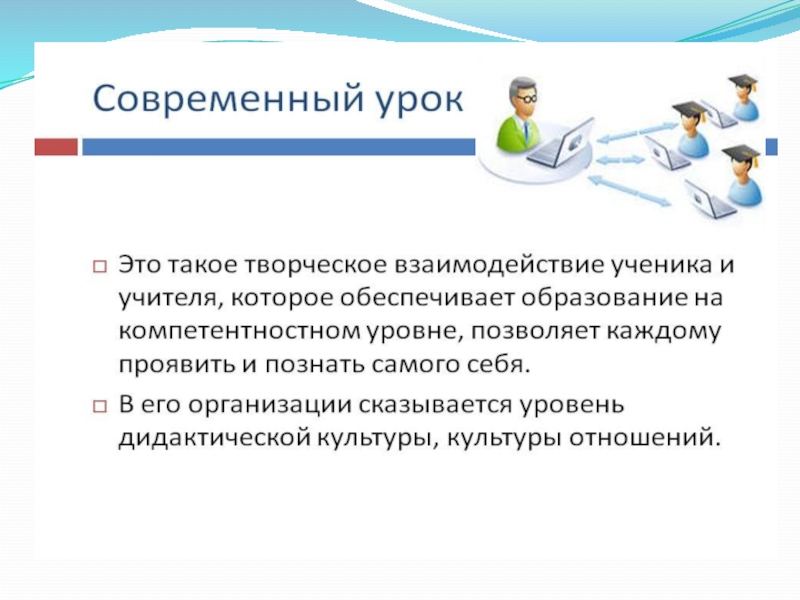 Современный урок

□ Это такое творческое взаимодействие ученика и учителя, которое обеспечивает образование на компетентностном уровне, позволяет каждому проявить и познать самого себя.

□ В его организации сказывается уровень дидактической культуры, культуры отношений.